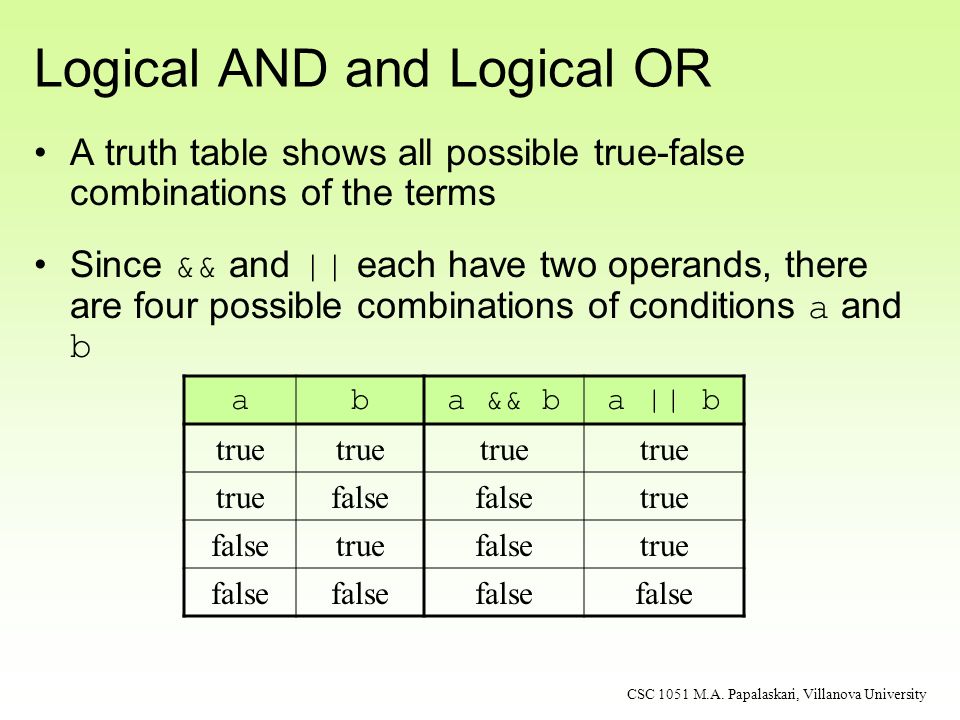 Logical AND and Logical OR

• A truth table shows all possible true-false combinations of the terms

• Since && and || each have two operands, there are four possible combinations of conditions a and b

| a | b | a && b | a \|\| b |
|---|---|---|---|
| true | true | true | true |
| true | false | false | true |
| false | true | false | true |
| false | false | false | false |

CSC 1051 M.A. Papalaskari, Villanova University